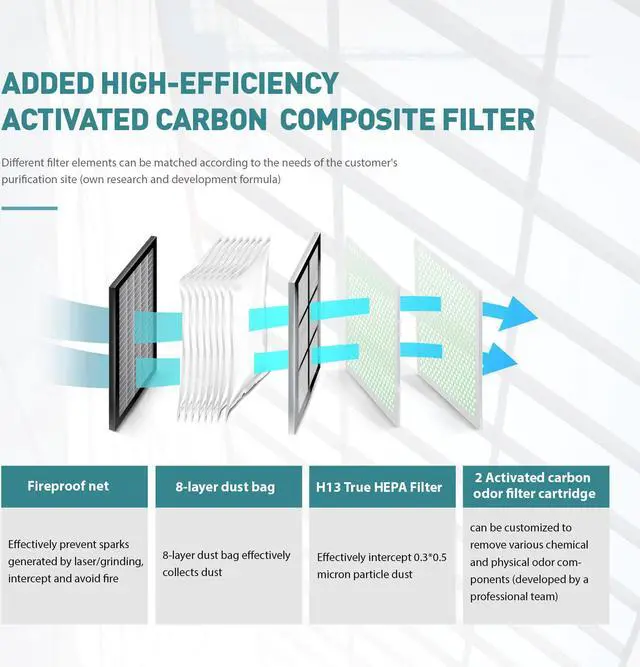 ADDED HIGH-EFFICIENCY ACTIVATED CARBON COMPOSITE FILTER

Different filter elements can be matched according to the needs of the customer's purification site (own research and development formula)

| Fireproof net | 8-layer dust bag | H13 True HEPA Filter | 2 Activated carbon odor filter cartridge |
|---|---|---|---|
| Effectively prevent sparks generated by laser/grinding, intercept and avoid fire | 8-layer dust bag effectively collects dust | Effectively intercept 0.3*0.5 micron particle dust | can be customized to remove various chemical and physical odor components (developed by a professional team) |